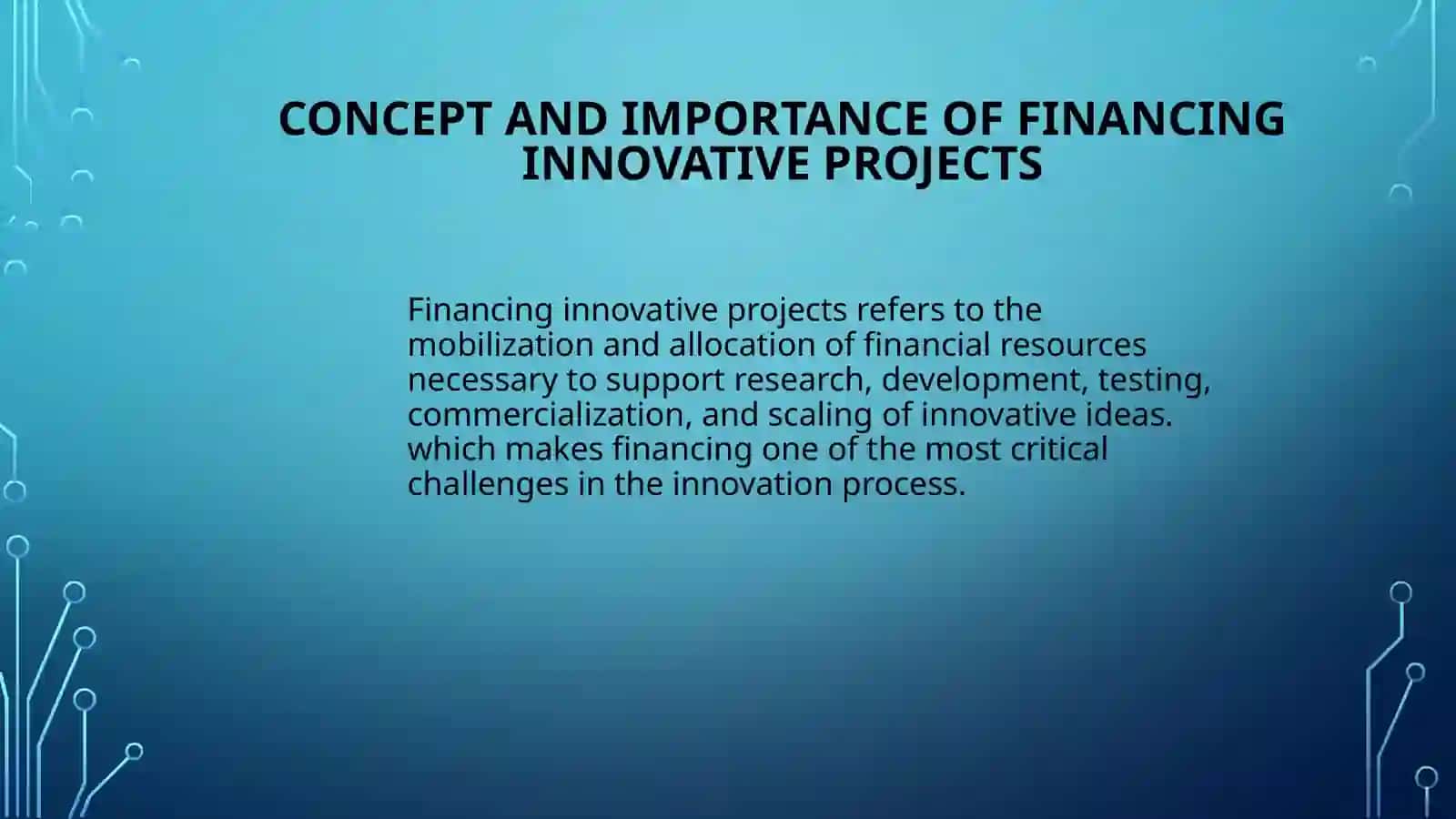 CONCEPT AND IMPORTANCE OF FINANCING INNOVATIVE PROJECTS

Financing innovative projects refers to the mobilization and allocation of financial resources necessary to support research, development, testing, commercialization, and scaling of innovative ideas. which makes financing one of the most critical challenges in the innovation process.